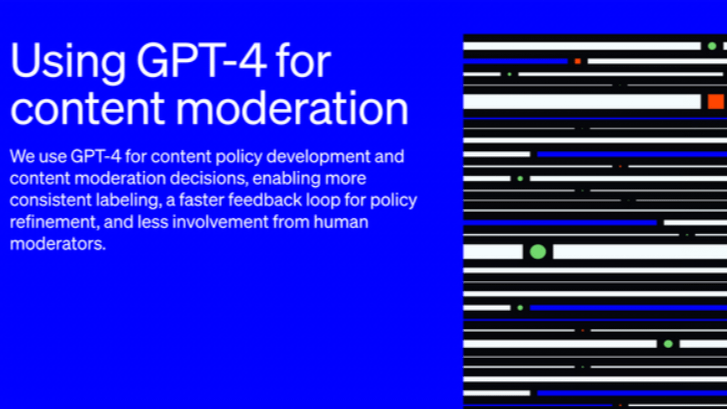 Using GPT-4 for content moderation

We use GPT-4 for content policy development and content moderation decisions, enabling more consistent labeling, a faster feedback loop for policy refinement, and less involvement from human moderators.